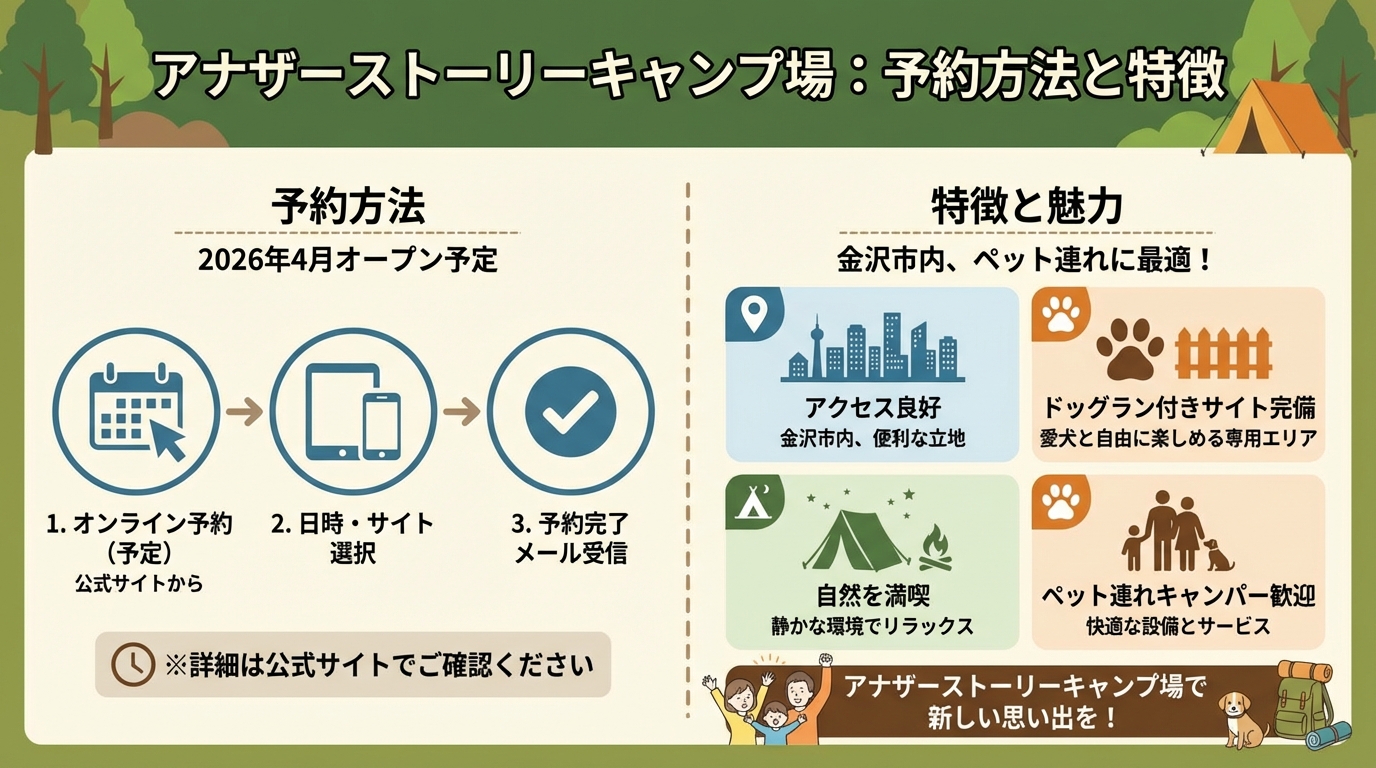 アナザーストーリーキャンプ場：予約方法と特徴

予約方法

2026年4月オープン予定

1. オンライン予約（予定）
公式サイトから

2. 日時・サイト選択

3. 予約完了メール受信

※詳細は公式サイトでご確認ください

特徴と魅力

金沢市内、ペット連れに最適！

アクセス良好
金沢市内、便利な立地

ドッグラン付きサイト完備
愛犬と自由に楽しめる専用エリア

自然を満喫
静かな環境でリラックス

ペット連れキャンパー歓迎
快適な設備とサービス

アナザーストーリーキャンプ場で新しい思い出を！